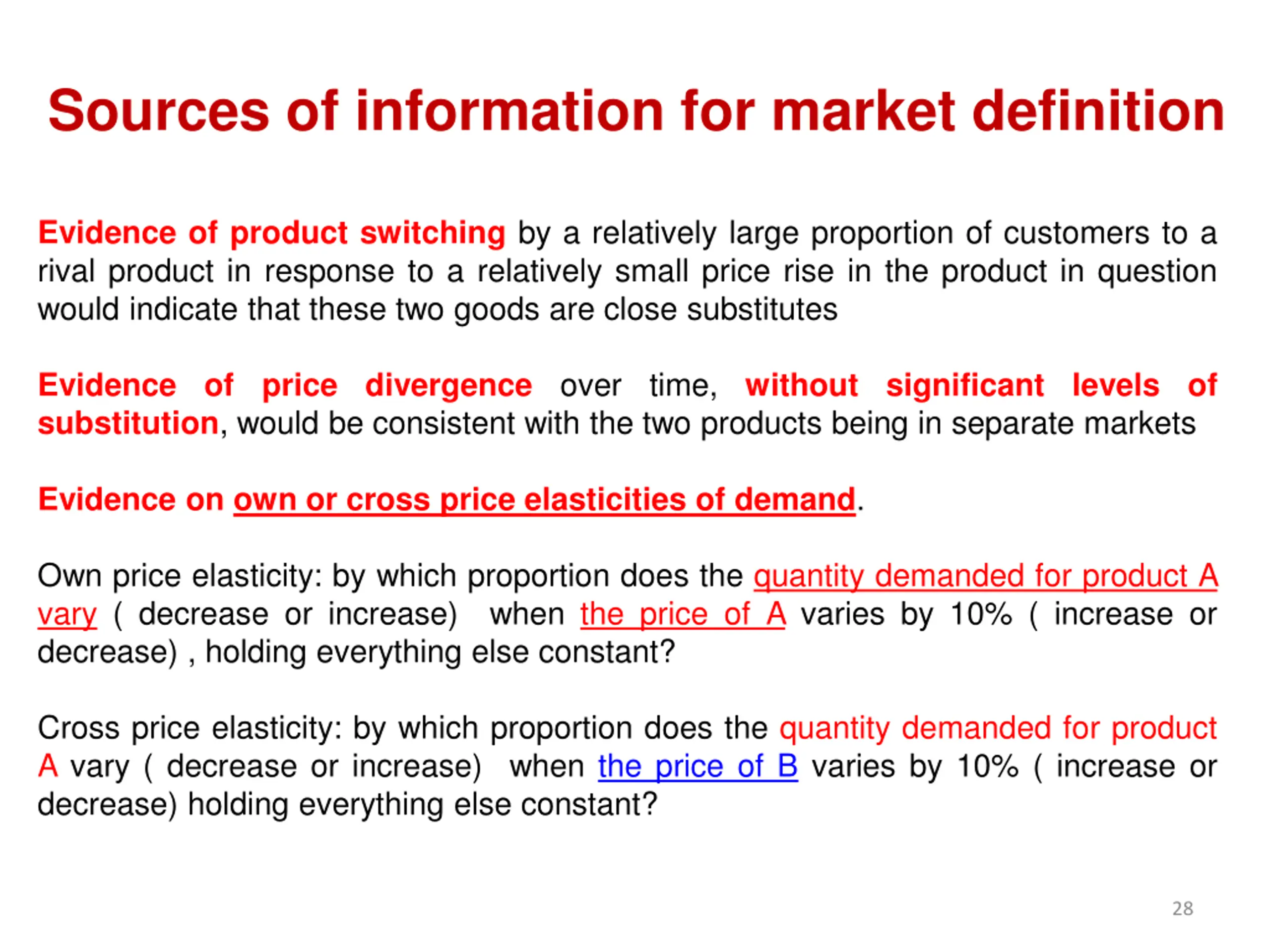 Sources of information for market definition

Evidence of product switching by a relatively large proportion of customers to a rival product in response to a relatively small price rise in the product in question would indicate that these two goods are close substitutes

Evidence of price divergence over time, without significant levels of substitution, would be consistent with the two products being in separate markets

Evidence on own or cross price elasticities of demand.

Own price elasticity: by which proportion does the quantity demanded for product A vary ( decrease or increase) when the price of A varies by 10% ( increase or decrease) , holding everything else constant?

Cross price elasticity: by which proportion does the quantity demanded for product A vary ( decrease or increase) when the price of B varies by 10% ( increase or decrease) holding everything else constant?

28